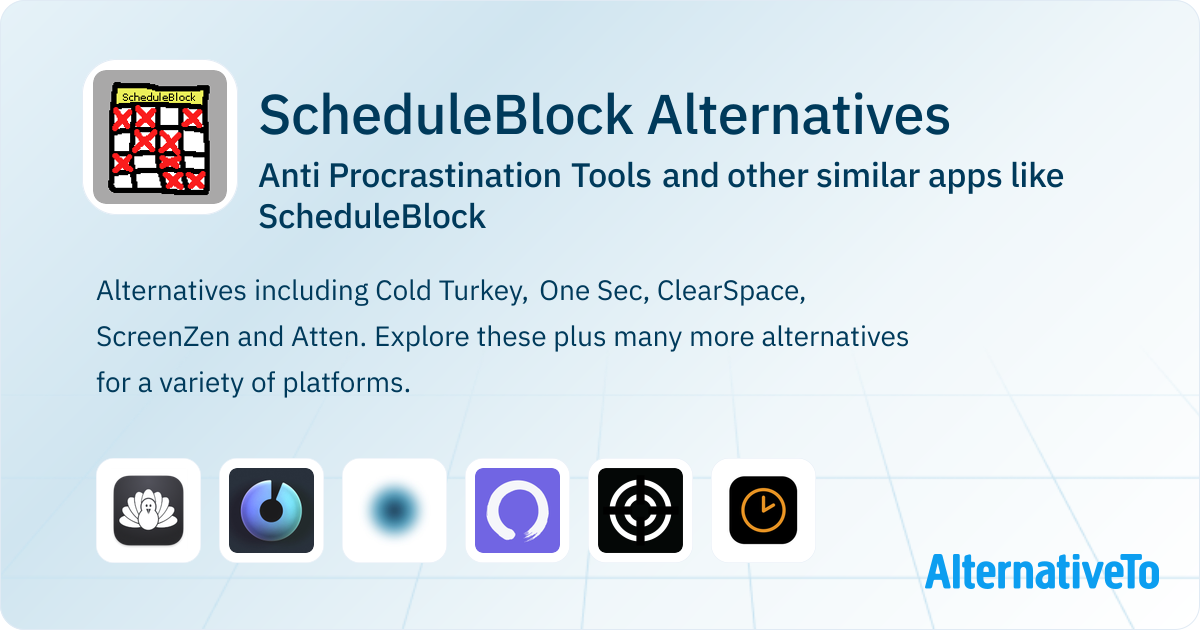 ScheduleBlock

ScheduleBlock Alternatives

Anti Procrastination Tools and other similar apps like ScheduleBlock

Alternatives including Cold Turkey, One Sec, ClearSpace, ScreenZen and Atten. Explore these plus many more alternatives for a variety of platforms.

AlternativeTo